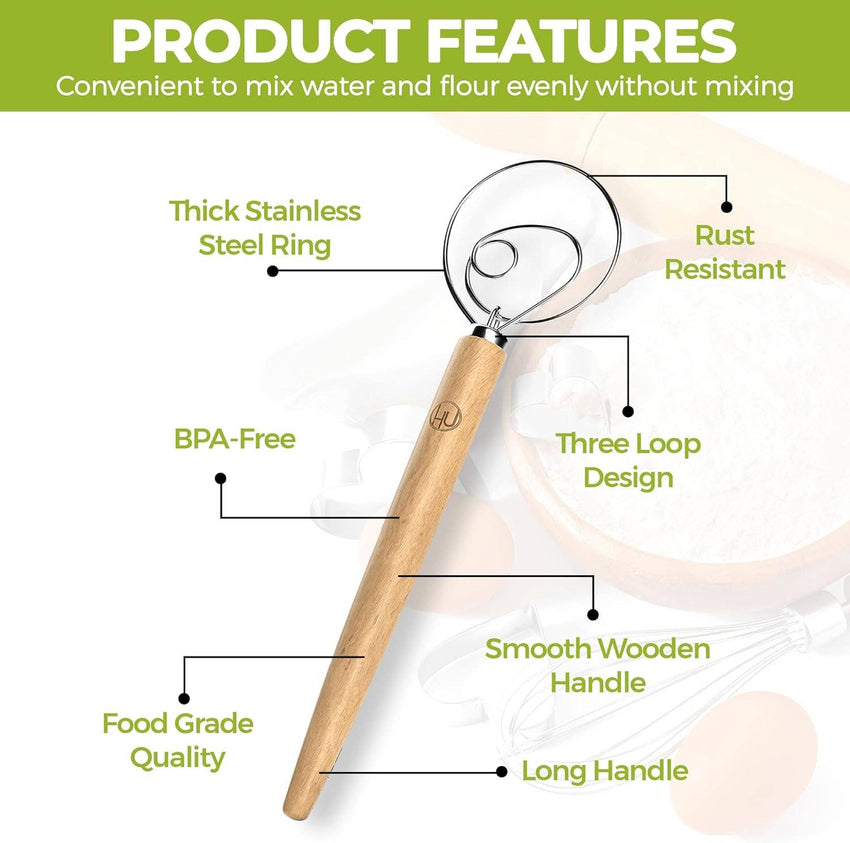 PRODUCT FEATURES
Convenient to mix water and flour evenly without mixing

Thick Stainless Steel Ring

Rust Resistant

HU

BPA-Free

Three Loop Design

Smooth Wooden Handle

Food Grade Quality

Long Handle